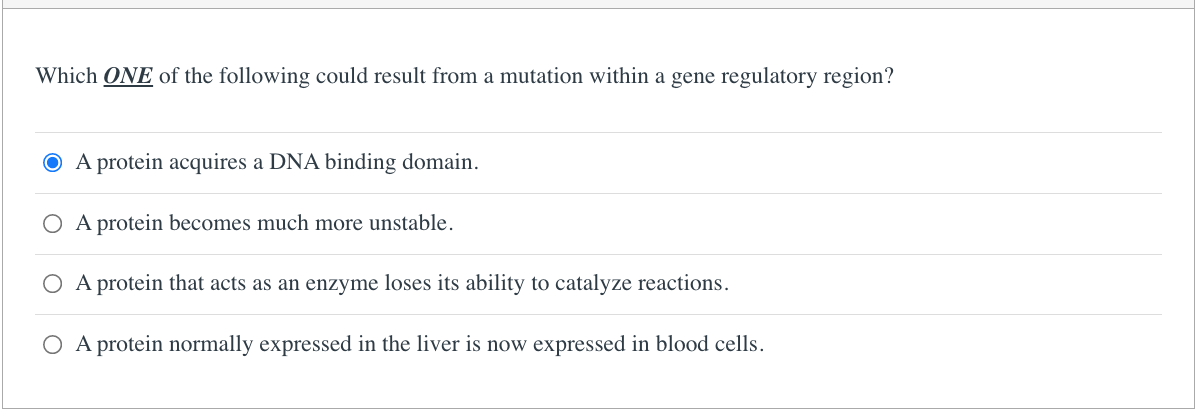 Which ONE of the following could result from a mutation within a gene regulatory region?

A protein acquires a DNA binding domain.

A protein becomes much more unstable.

A protein that acts as an enzyme loses its ability to catalyze reactions.

A protein normally expressed in the liver is now expressed in blood cells.